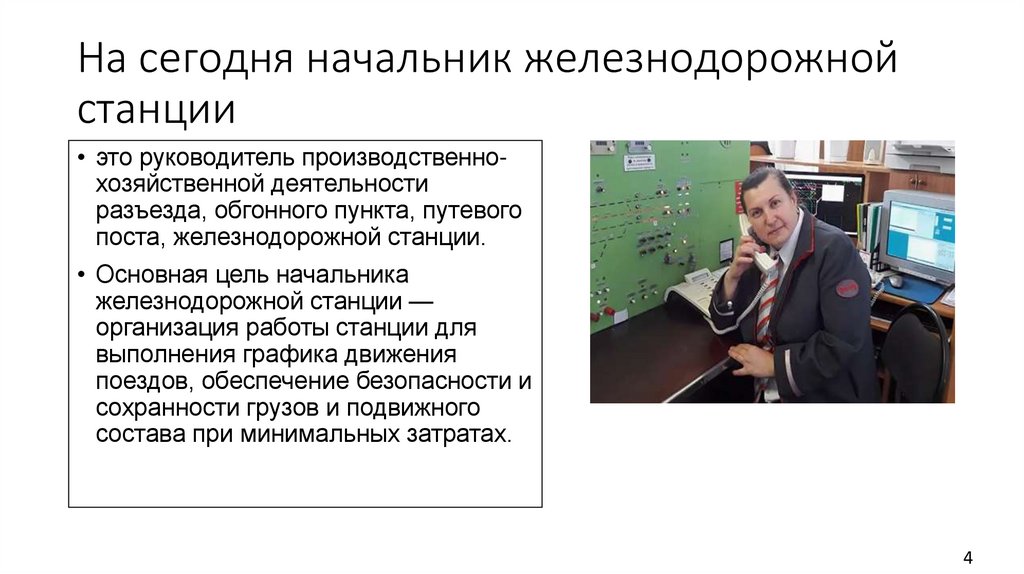 На сегодня начальник железнодорожной станции

• это руководитель производственно-хозяйственной деятельности разъезда, обгонного пункта, путевого поста, железнодорожной станции.

• Основная цель начальника железнодорожной станции — организация работы станции для выполнения графика движения поездов, обеспечение безопасности и сохранности грузов и подвижного состава при минимальных затратах.

4